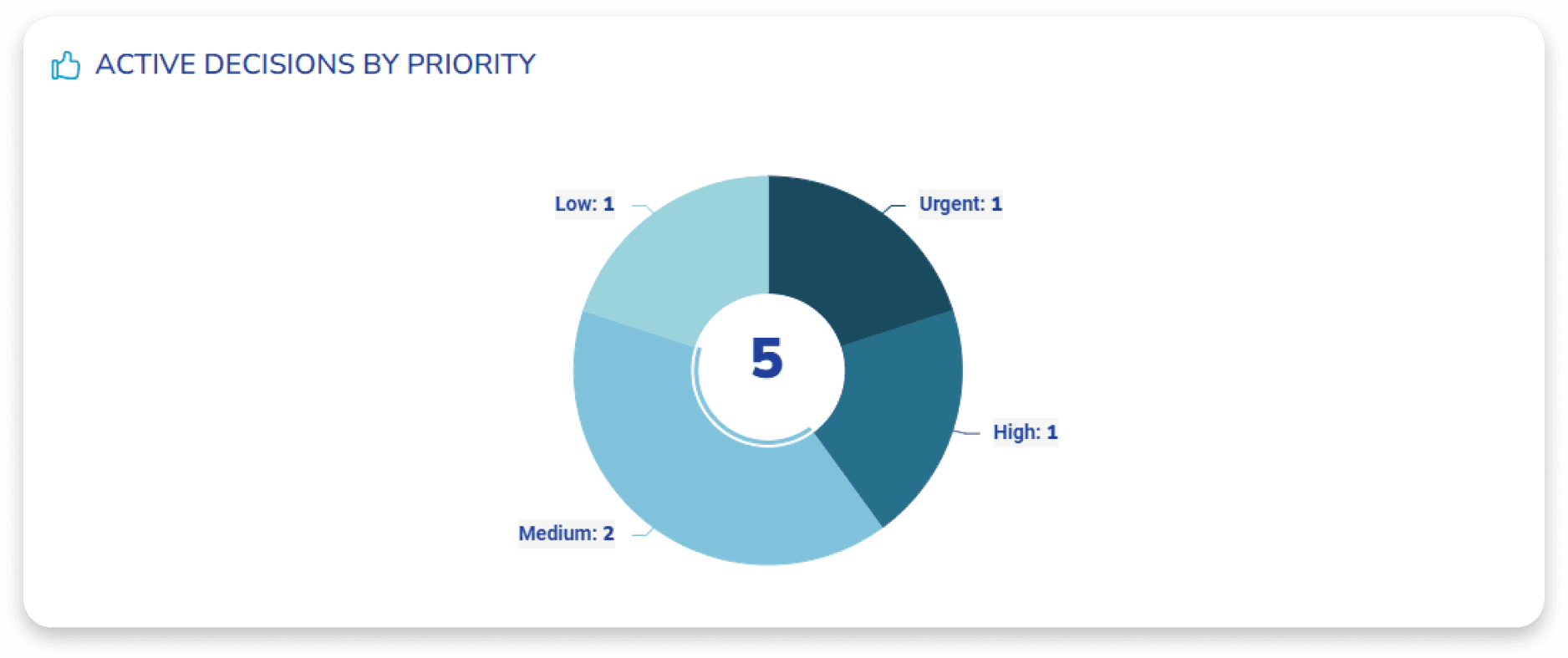 ACTIVE DECISIONS BY PRIORITY

Low: 1
Urgent: 1
5
High: 1
Medium: 2